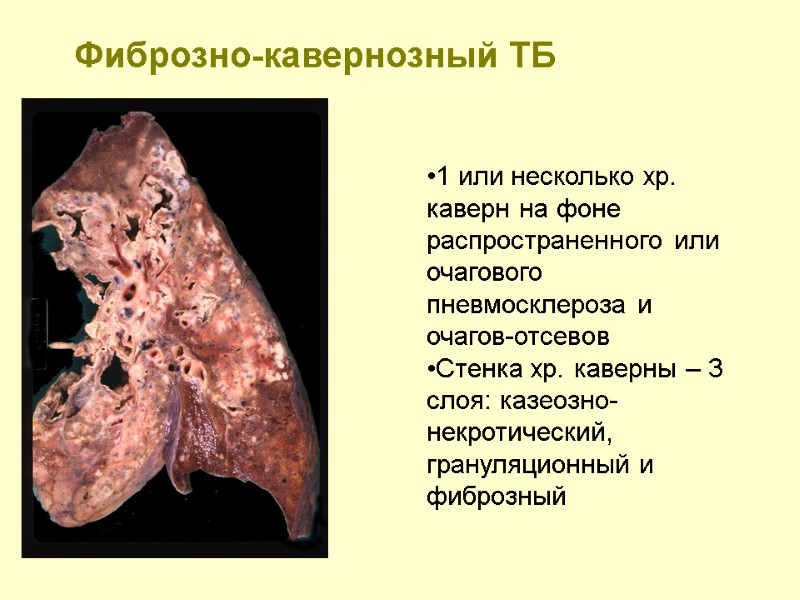 Фиброзно-кавернозный ТБ

•1 или несколько хр. каверн на фоне распространенного или очагового пневмосклероза и очагов-отсевов
•Стенка хр. каверны – 3 слоя: казеозно-некротический, грануляционный и фиброзный